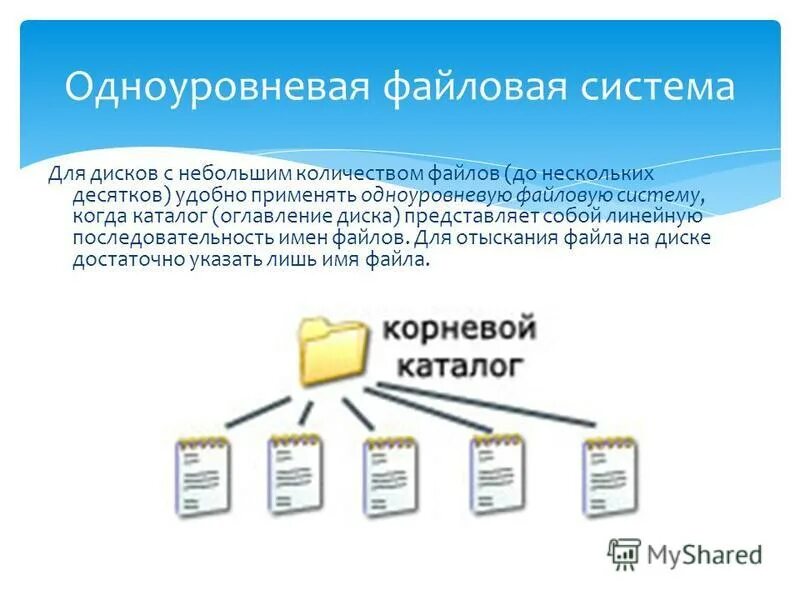 Одноуровневая файловая система

Для дисков с небольшим количеством файлов (до нескольких десятков) удобно применять одноуровневую файловую систему, когда каталог (оглавление диска) представляет собой линейную последовательность имен файлов. Для отыскания файла на диске достаточно указать лишь имя файла.

корневой каталог

MyShared